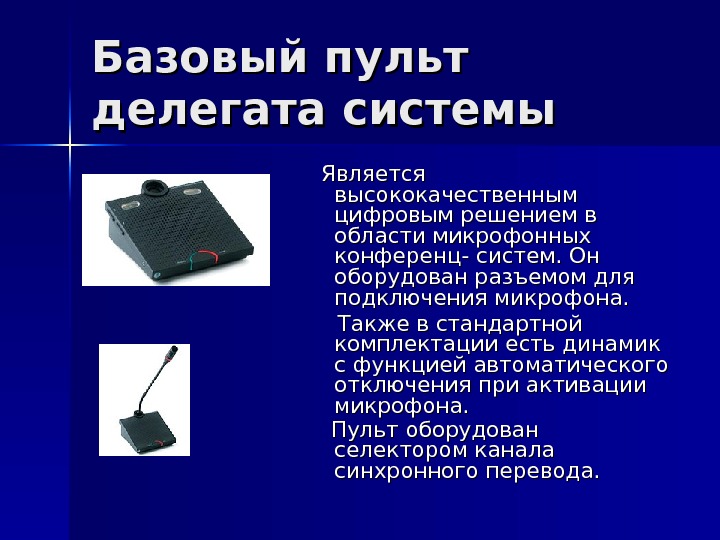 Базовый пульт делегата системы

Является высококачественным цифровым решением в области микрофонных конференц- систем. Он оборудован разъемом для подключения микрофона.

Также в стандартной комплектации есть динамик с функцией автоматического отключения при активации микрофона.

Пульт оборудован селектором канала синхронного перевода.